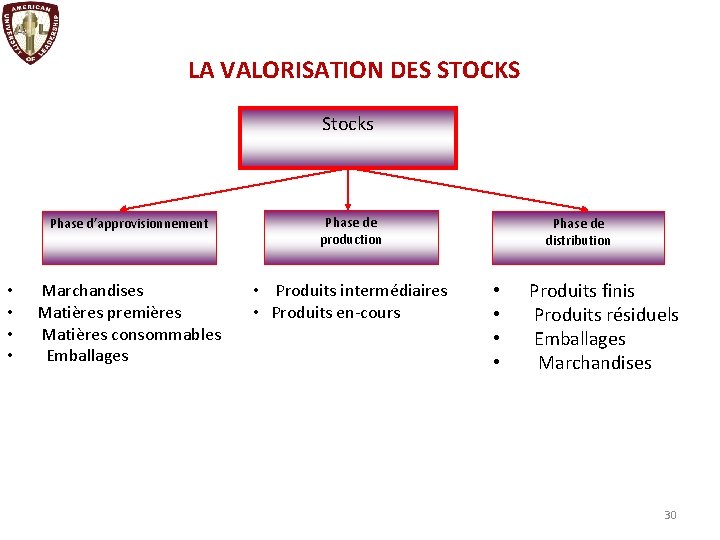 AMERICAN UNIVERSITY OF LEADERSHIP

LA VALORISATION DES STOCKS

Stocks

Phase d'approvisionnement

Phase de production

Phase de distribution

• Marchandises
• Matières premières
• Matières consommables
• Emballages

• Produits intermédiaires
• Produits en-cours

• Produits finis
• Produits résiduels
• Emballages
• Marchandises

30